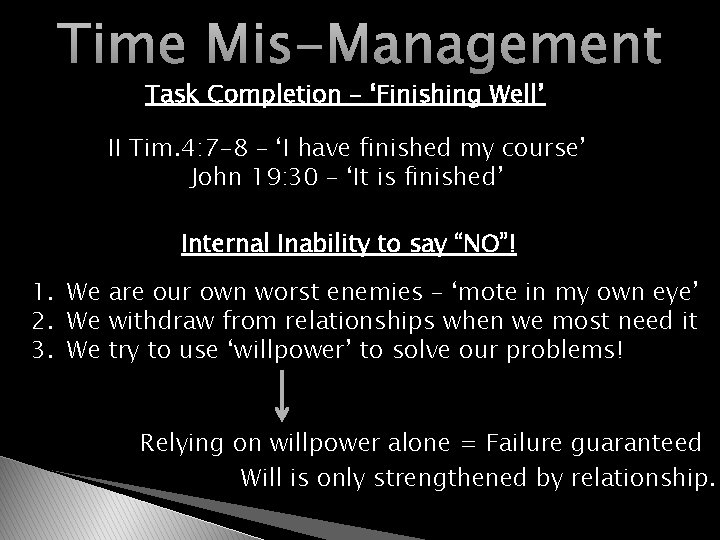 Time Mis-Management

Task Completion – 'Finishing Well'

II Tim.4:7-8 – 'I have finished my course'
John 19:30 – 'It is finished'

Internal Inability to say "NO"!

1. We are our own worst enemies – 'mote in my own eye'
2. We withdraw from relationships when we most need it
3. We try to use 'willpower' to solve our problems!

Relying on willpower alone = Failure guaranteed
Will is only strengthened by relationship.